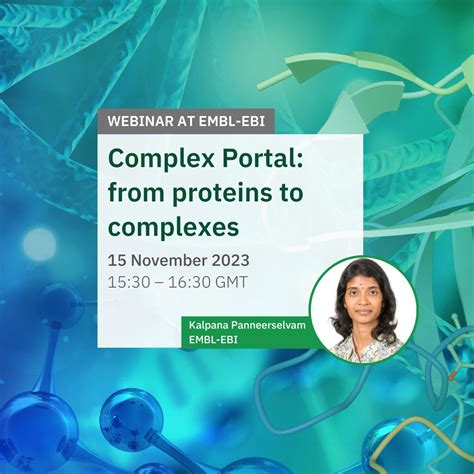 WEBINAR AT EMBL-EBI

Complex Portal: from proteins to complexes

15 November 2023
15:30 – 16:30 GMT

Kalpana Panneerselvam
EMBL-EBI